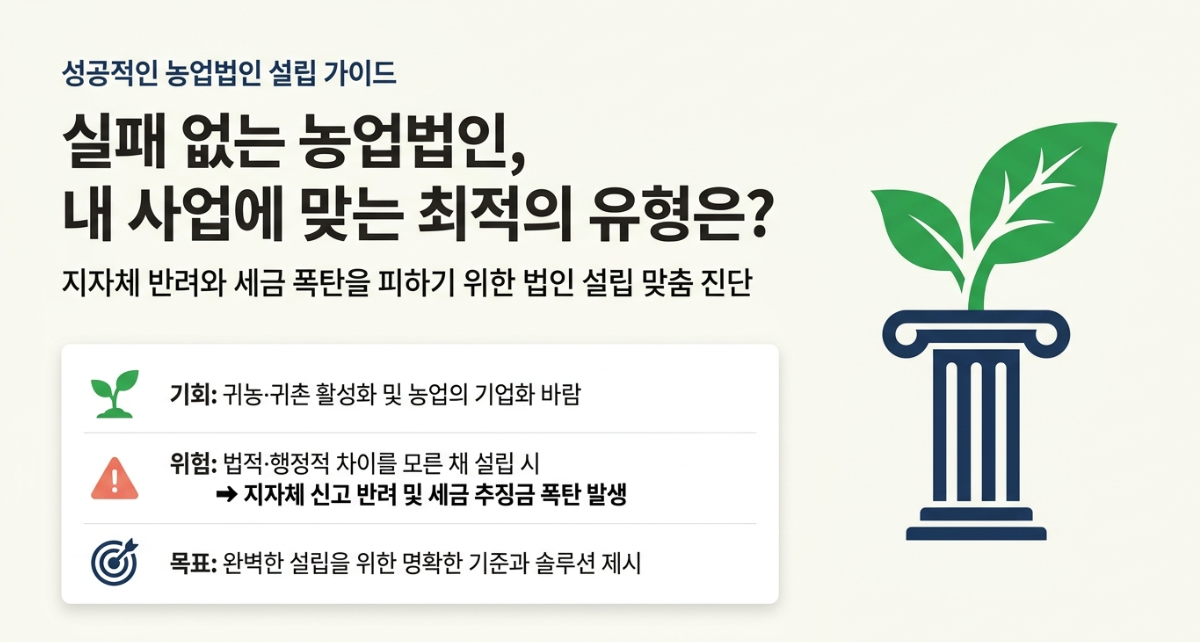 성공적인 농업법인 설립 가이드

실패 없는 농업법인, 내 사업에 맞는 최적의 유형은?

지자체 반려와 세금 폭탄을 피하기 위한 법인 설립 맞춤 진단

기회: 귀농·귀촌 활성화 및 농업의 기업화 바람

위험: 법적·행정적 차이를 모른 채 설립 시
➜ 지자체 신고 반려 및 세금 추징금 폭탄 발생

목표: 완벽한 설립을 위한 명확한 기준과 솔루션 제시